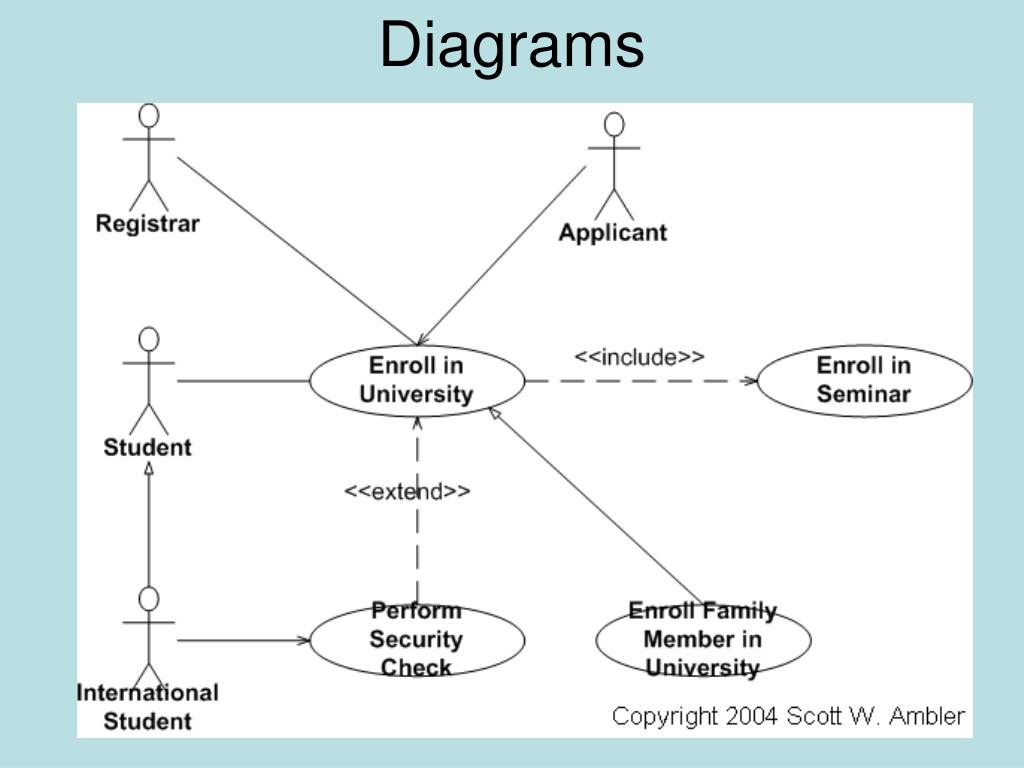 Diagrams

Registrar

Applicant

Student

Enroll in University

<<include>>

Enroll in Seminar

<<extend>>

International Student

Perform Security Check

Enroll Family Member in University

Copyright 2004 Scott W. Ambler